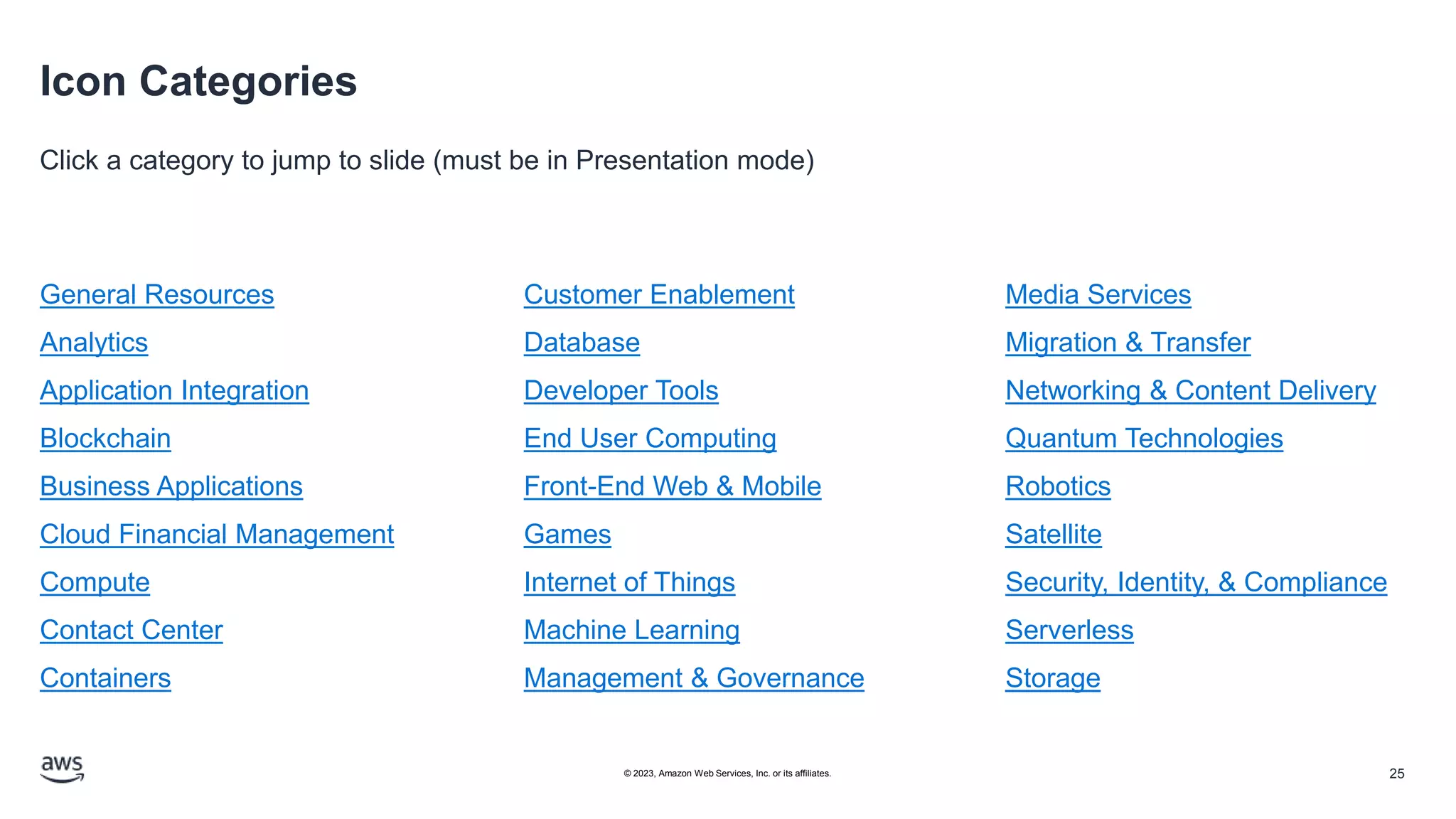 Icon Categories

Click a category to jump to slide (must be in Presentation mode)

General Resources
Analytics
Application Integration
Blockchain
Business Applications
Cloud Financial Management
Compute
Contact Center
Containers

Customer Enablement
Database
Developer Tools
End User Computing
Front-End Web & Mobile
Games
Internet of Things
Machine Learning
Management & Governance

Media Services
Migration & Transfer
Networking & Content Delivery
Quantum Technologies
Robotics
Satellite
Security, Identity, & Compliance
Serverless
Storage

aws

© 2023, Amazon Web Services, Inc. or its affiliates.

25